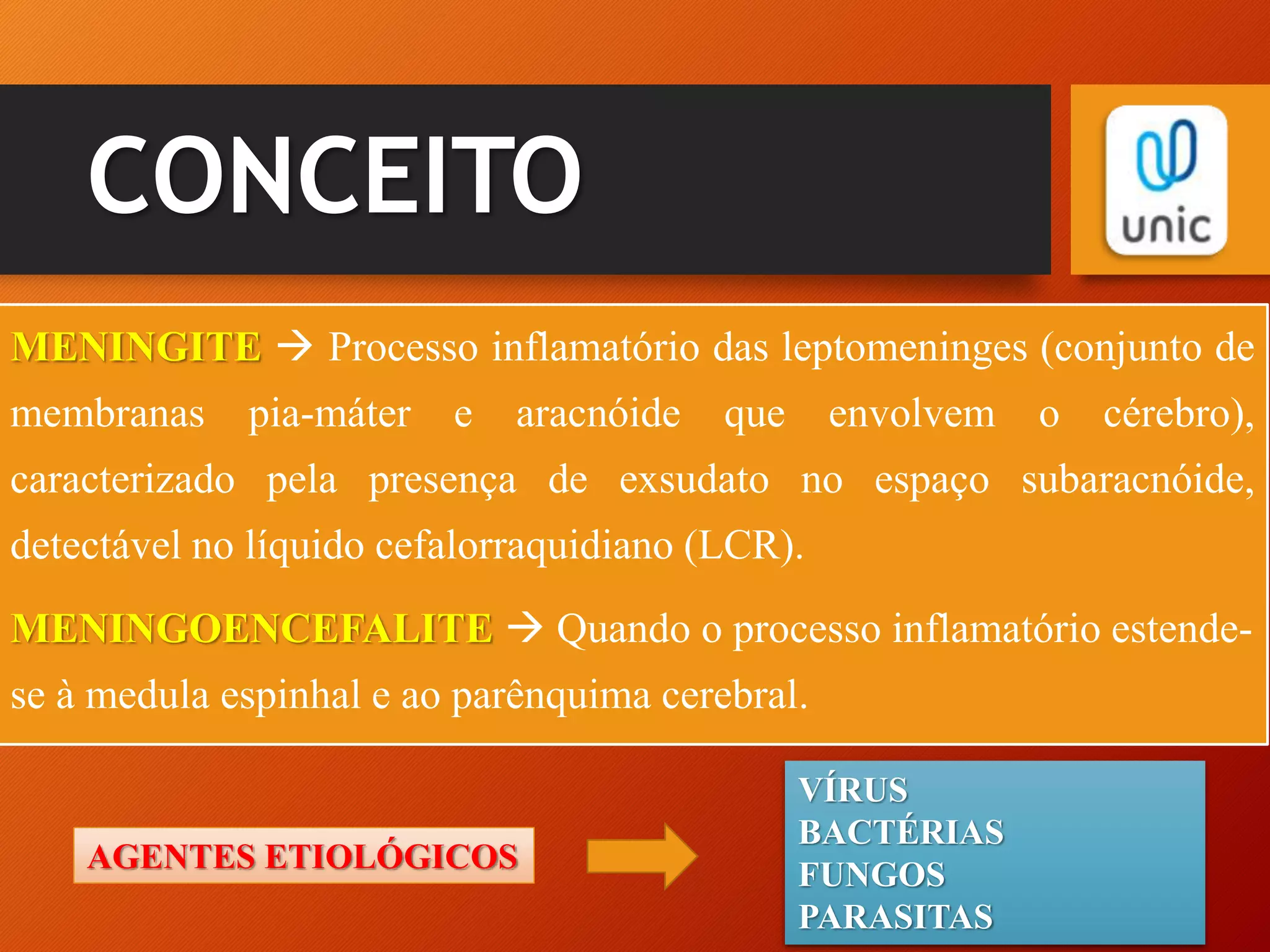 CONCEITO

unic

MENINGITE → Processo inflamatório das leptomeninges (conjunto de membranas pia-máter e aracnóide que envolvem o cérebro), caracterizado pela presença de exsudato no espaço subaracnóide, detectável no líquido cefalorraquidiano (LCR).

MENINGOENCEFALITE → Quando o processo inflamatório estende-se à medula espinhal e ao parênquima cerebral.

AGENTES ETIOLÓGICOS

VÍRUS
BACTÉRIAS
FUNGOS
PARASITAS